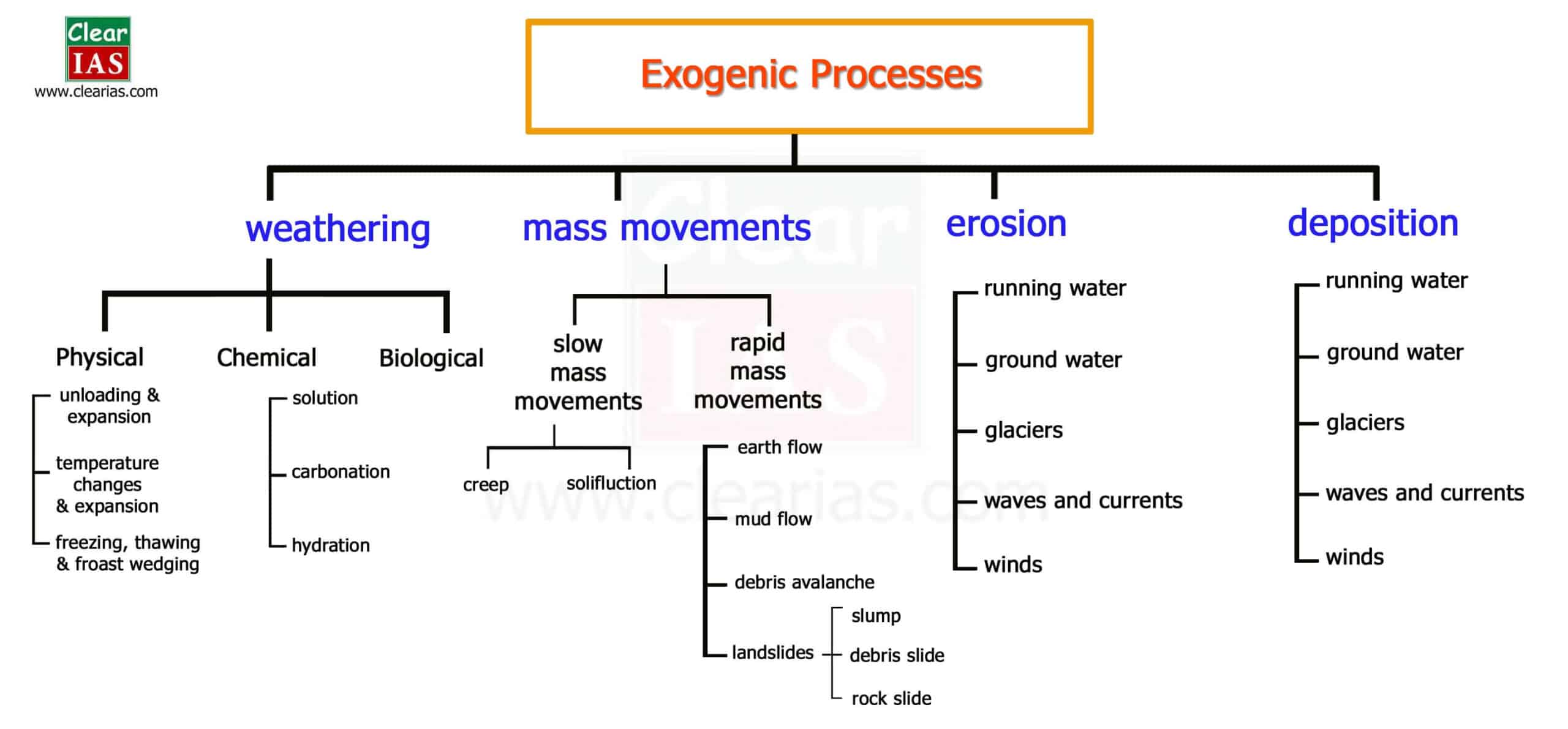 Clear IAS
www.clearias.com

Exogenic Processes

weathering

Physical
unloading & expansion
temperature changes & expansion
freezing, thawing & froast wedging

Chemical
solution
carbonation
hydration

Biological

mass movements

slow mass movements
creep
solifluction

rapid mass movements
earth flow
mud flow
debris avalanche
landslides
slump
debris slide
rock slide

erosion
running water
ground water
glaciers
waves and currents
winds

deposition
running water
ground water
glaciers
waves and currents
winds

Clear IAS
www.clearias.com